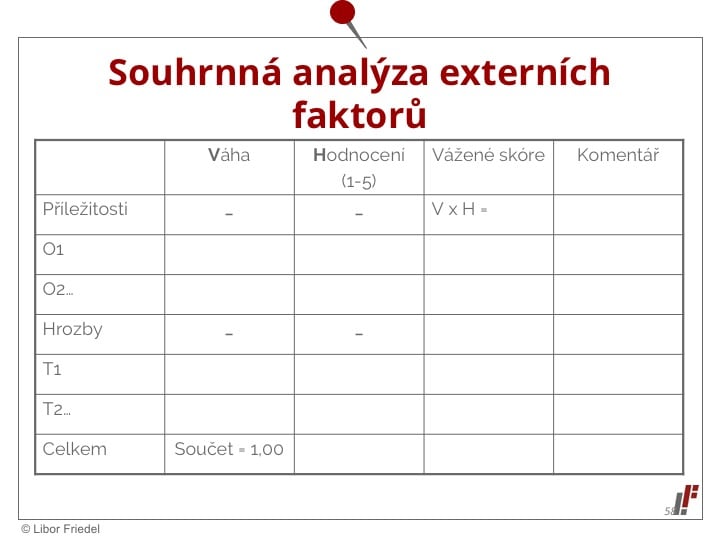 Souhrnná analýza externích faktorů

| | Váha | Hodnocení (1-5) | Vážené skóre | Komentář |
|---|---|---|---|---|
| Příležitosti | – | – | V x H = | |
| O1 | | | | |
| O2... | | | | |
| Hrozby | – | – | | |
| T1 | | | | |
| T2... | | | | |
| Celkem | Součet = 1,00 | | | |

58

© Libor Friedel